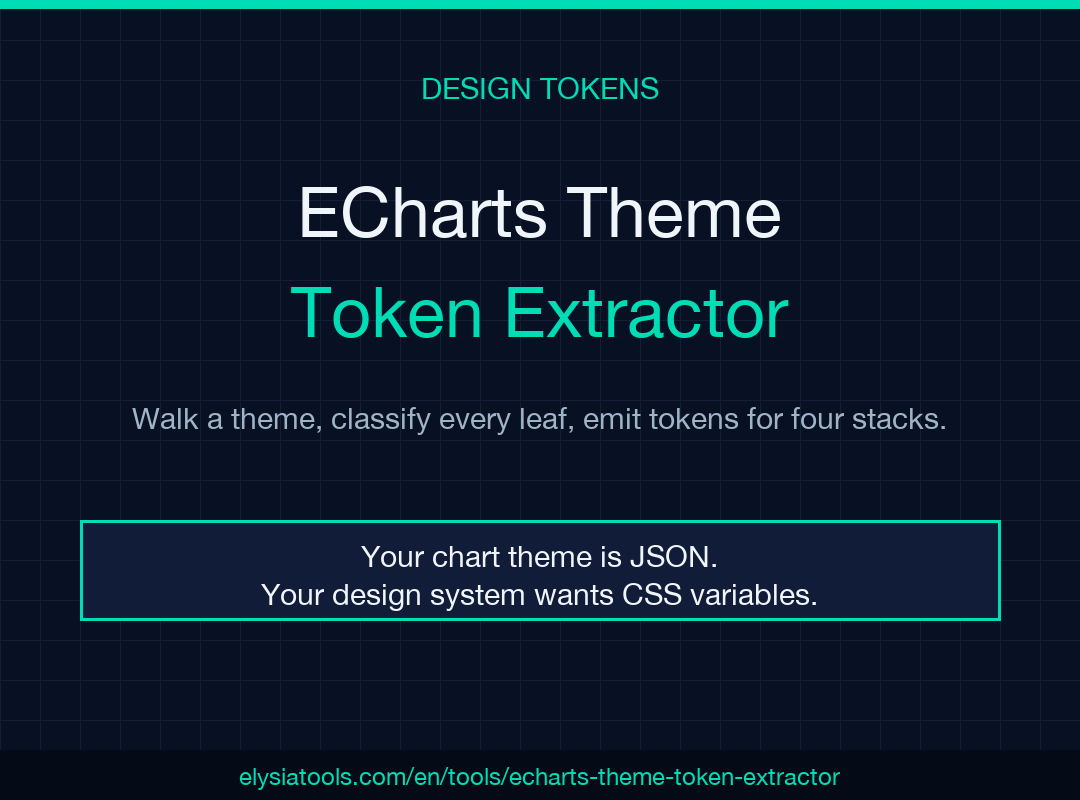 DESIGN TOKENS

ECharts Theme
Token Extractor

Walk a theme, classify every leaf, emit tokens for four stacks.

Your chart theme is JSON.
Your design system wants CSS variables.

elysiatools.com/en/tools/echarts-theme-token-extractor